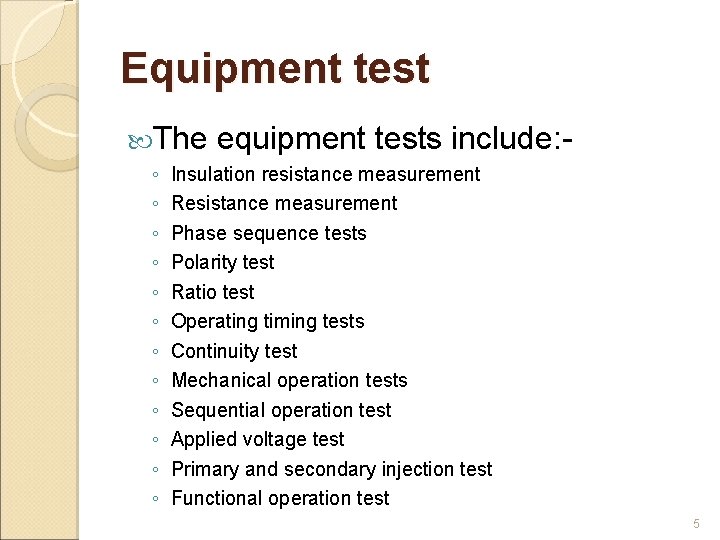 Equipment test

The equipment tests include:-

◦ Insulation resistance measurement
◦ Resistance measurement
◦ Phase sequence tests
◦ Polarity test
◦ Ratio test
◦ Operating timing tests
◦ Continuity test
◦ Mechanical operation tests
◦ Sequential operation test
◦ Applied voltage test
◦ Primary and secondary injection test
◦ Functional operation test

5